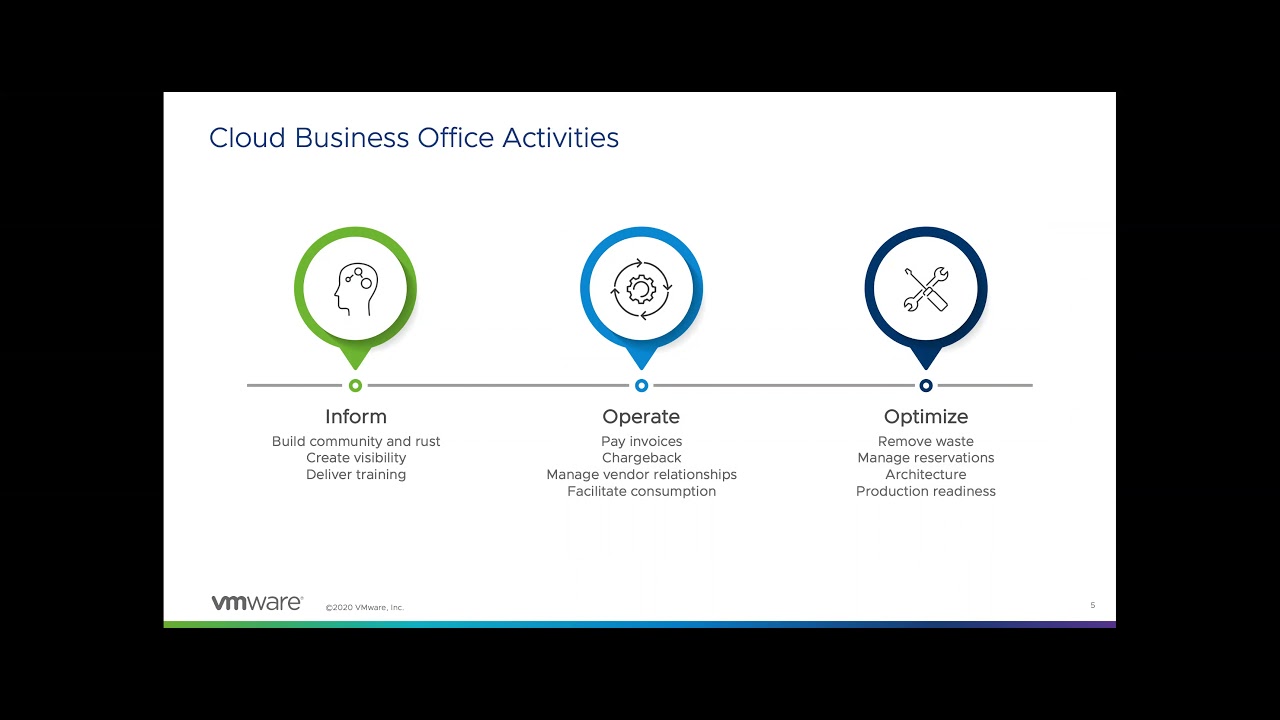 Cloud Business Office Activities

Inform

Build community and rust
Create visibility
Deliver training

Operate

Pay invoices
Chargeback
Manage vendor relationships
Facilitate consumption

Optimize

Remove waste
Manage reservations
Architecture
Production readiness

vmware®

©2020 VMware, Inc.

5